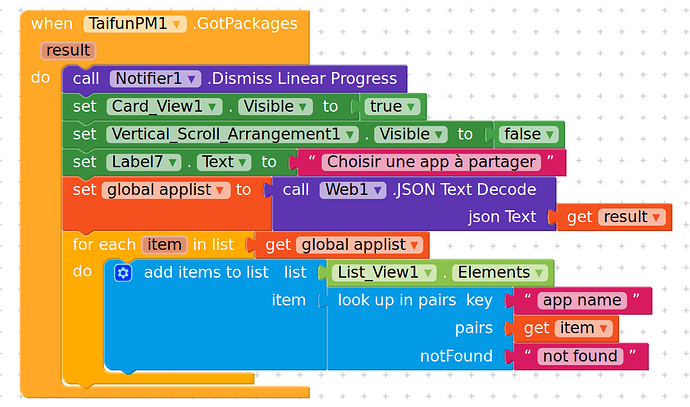 when TaifunPM1 .GotPackages
result
do call Notifier1 .Dismiss Linear Progress
set Card_View1 . Visible to true
set Vertical_Scroll_Arrangement1 . Visible to false
set Label7 . Text to " Choisir une app à partager "
set global applist to call Web1 .JSON Text Decode
json Text get result
for each item in list get global applist
do add items to list list List_View1 . Elements
item look up in pairs key " app name "
pairs get item
notFound " not found "